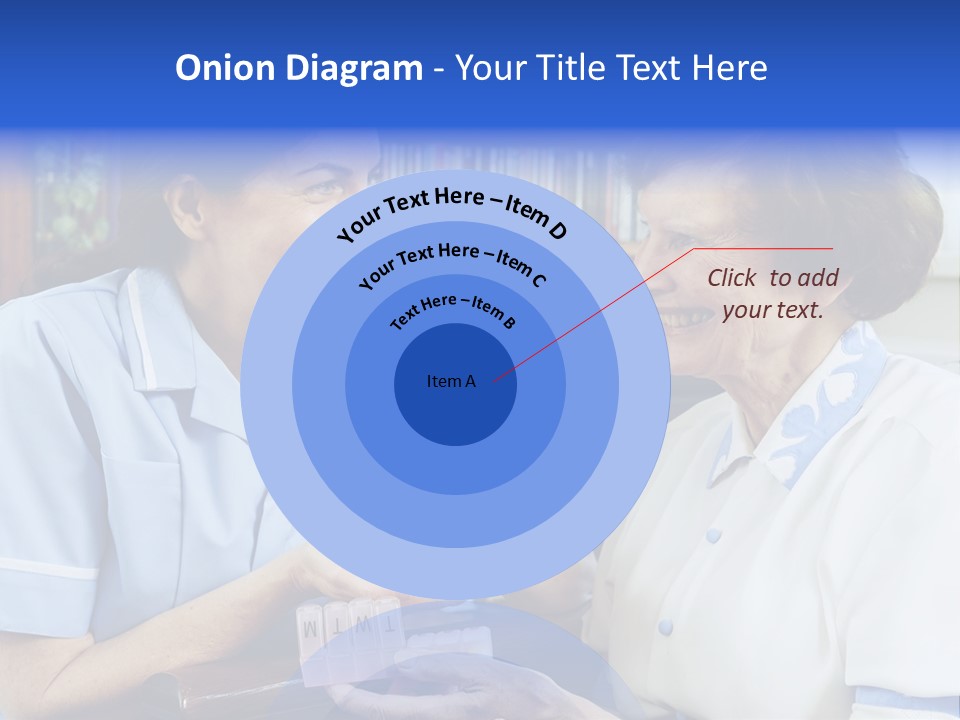 Onion Diagram - Your Title Text Here

Your Text Here – Item D

Your Text Here – Item C

Text Here – Item B

Item A

Click to add your text.

M T W T